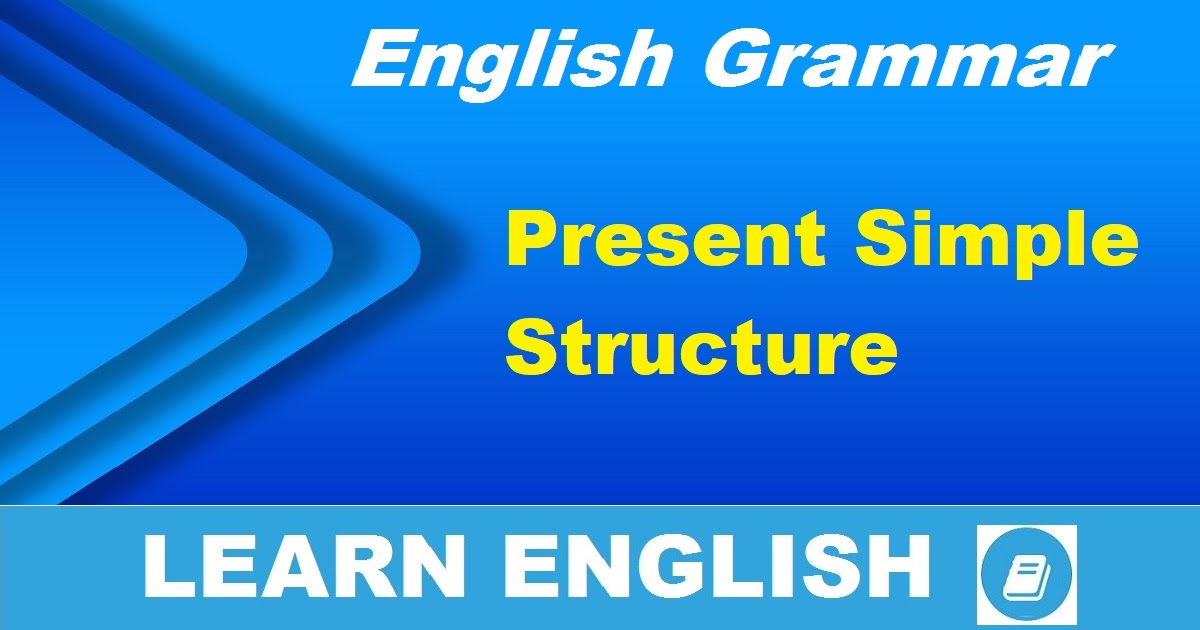 English Grammar

Present Simple Structure

LEARN ENGLISH